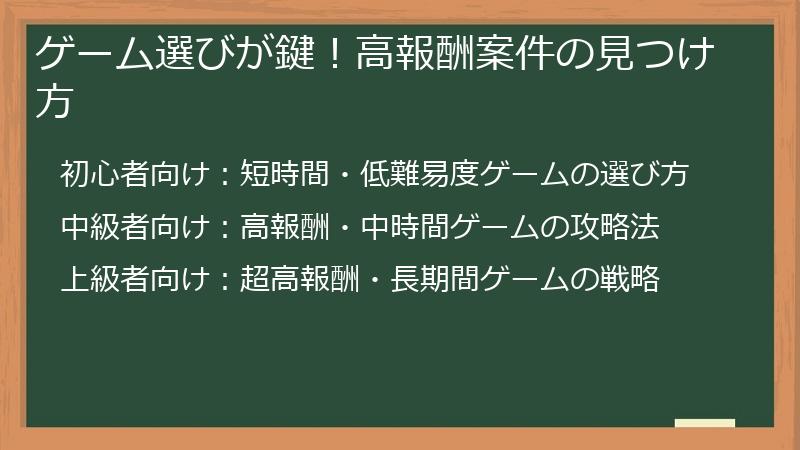 ゲーム選びが鍵！高報酬案件の見つけ方

初心者向け：短時間・低難易度ゲームの選び方

中級者向け：高報酬・中時間ゲームの攻略法

上級者向け：超高報酬・長期間ゲームの戦略